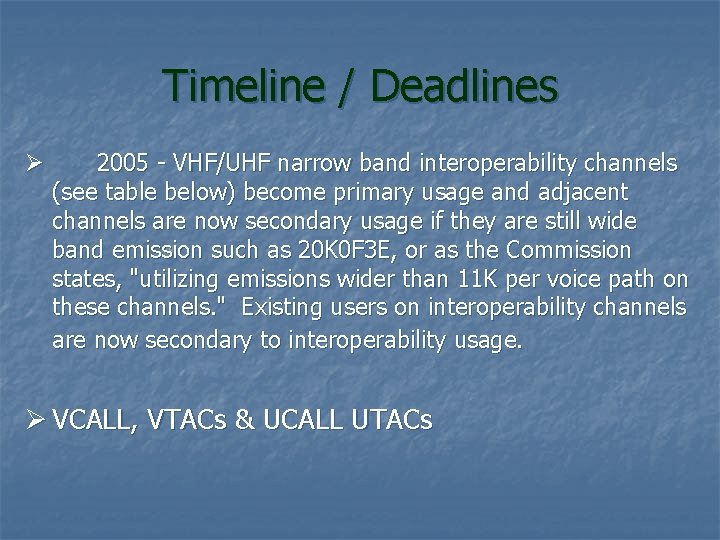 Timeline / Deadlines

➢ 2005 - VHF/UHF narrow band interoperability channels (see table below) become primary usage and adjacent channels are now secondary usage if they are still wide band emission such as 20K0F3E, or as the Commission states, "utilizing emissions wider than 11K per voice path on these channels." Existing users on interoperability channels are now secondary to interoperability usage.

➢ VCALL, VTACs & UCALL UTACs